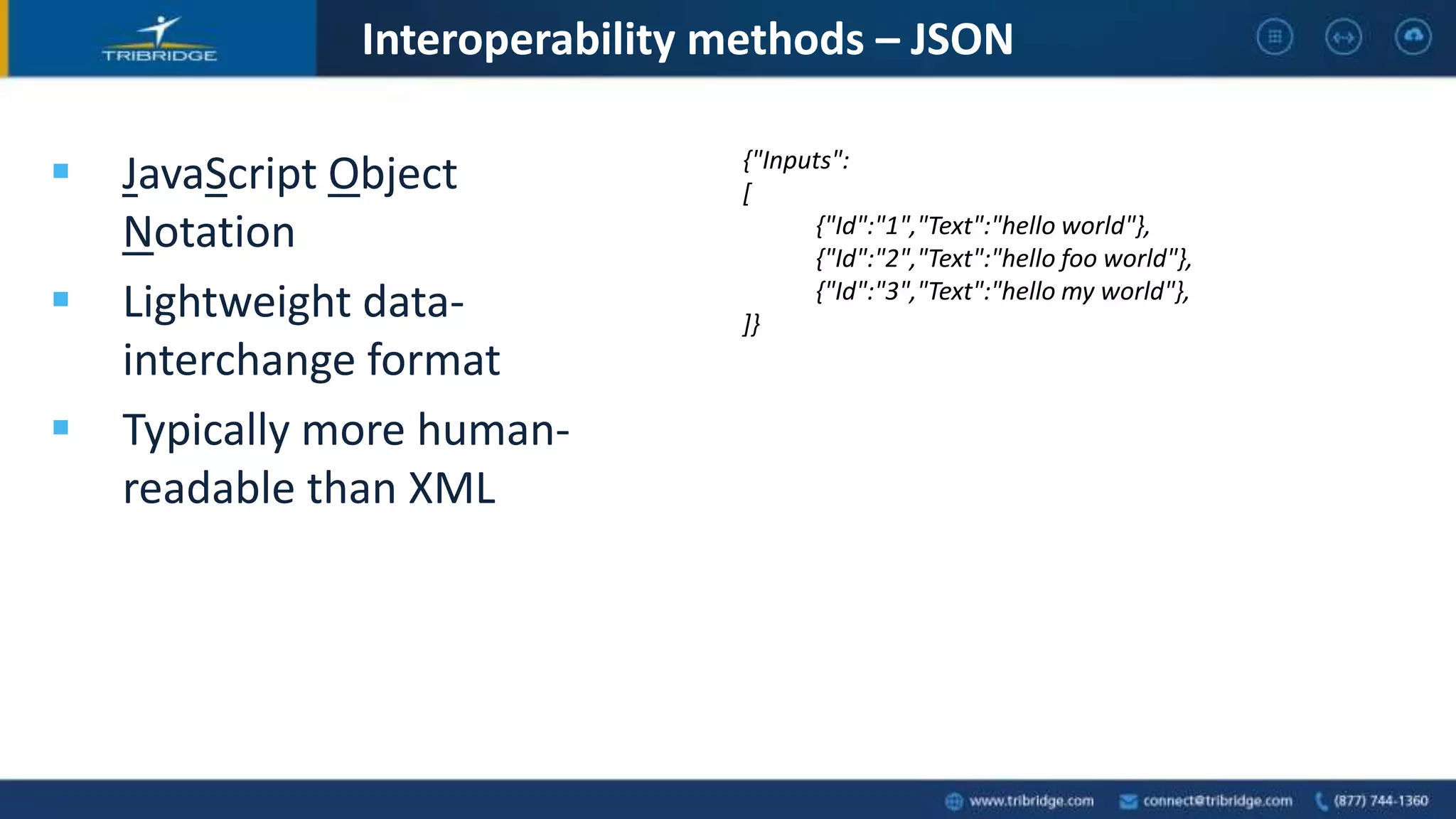 TRIBRIDGE

Interoperability methods – JSON

- JavaScript Object Notation
- Lightweight data-interchange format
- Typically more human-readable than XML

{"Inputs":
[
{"Id":"1","Text":"hello world"},
{"Id":"2","Text":"hello foo world"},
{"Id":"3","Text":"hello my world"},
]}

www.tribridge.com connect@tribridge.com (877) 744-1360